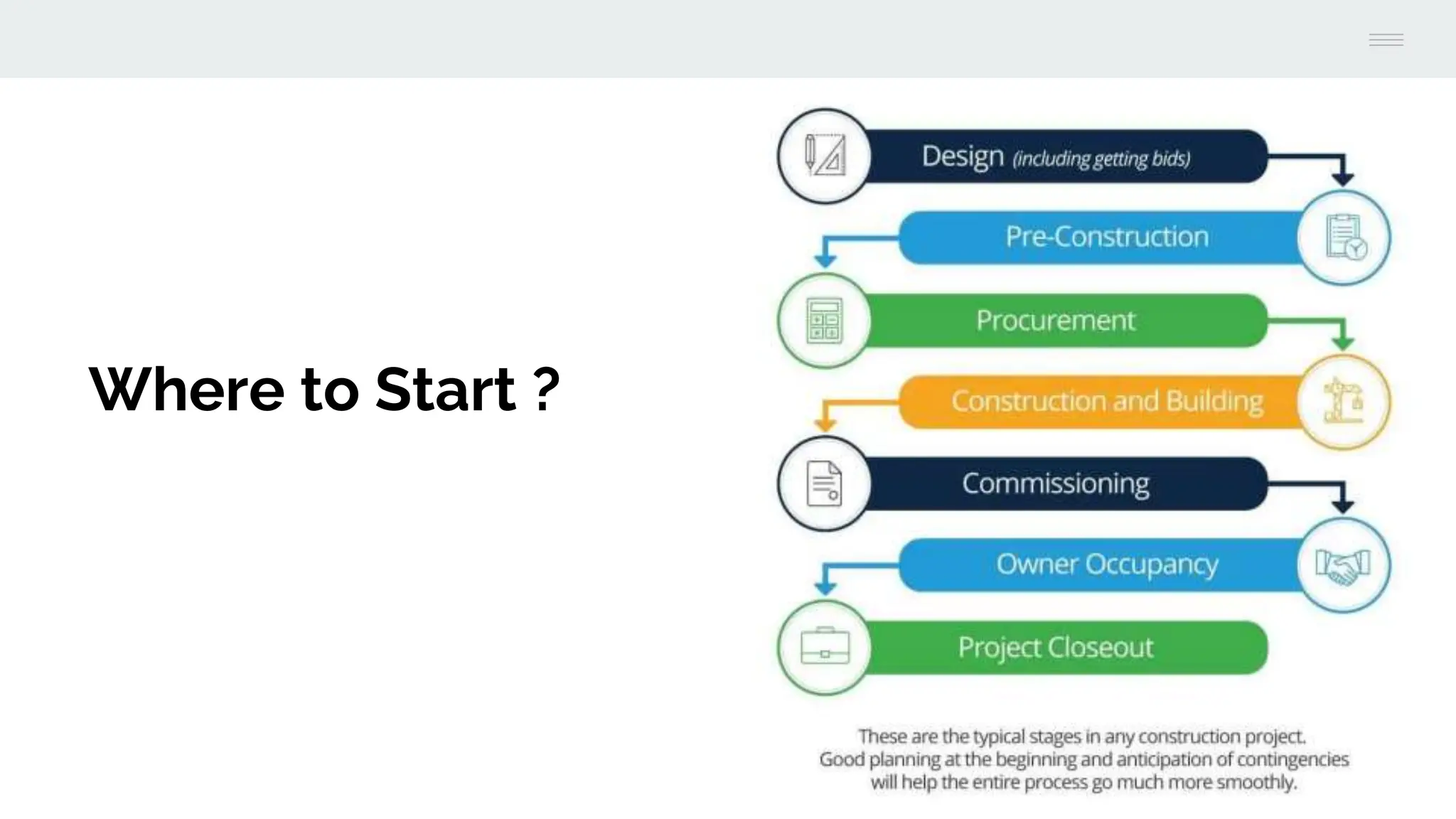 Where to Start ?

Design (including getting bids)

Pre-Construction

Procurement

Construction and Building

Commissioning

Owner Occupancy

Project Closeout

These are the typical stages in any construction project. Good planning at the beginning and anticipation of contingencies will help the entire process go much more smoothly.